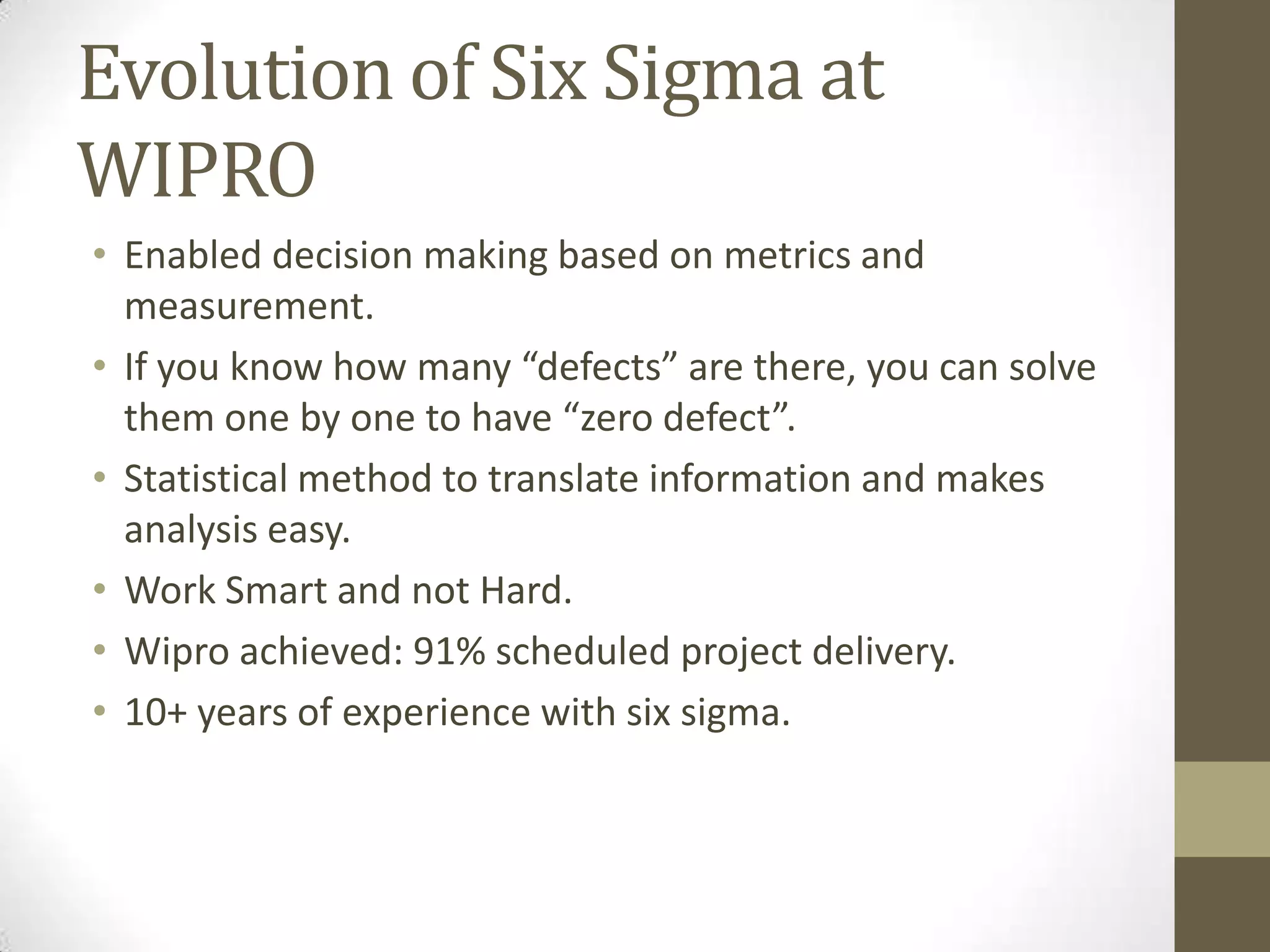 Evolution of Six Sigma at WIPRO

• Enabled decision making based on metrics and measurement.
• If you know how many “defects” are there, you can solve them one by one to have “zero defect”.
• Statistical method to translate information and makes analysis easy.
• Work Smart and not Hard.
• Wipro achieved: 91% scheduled project delivery.
• 10+ years of experience with six sigma.